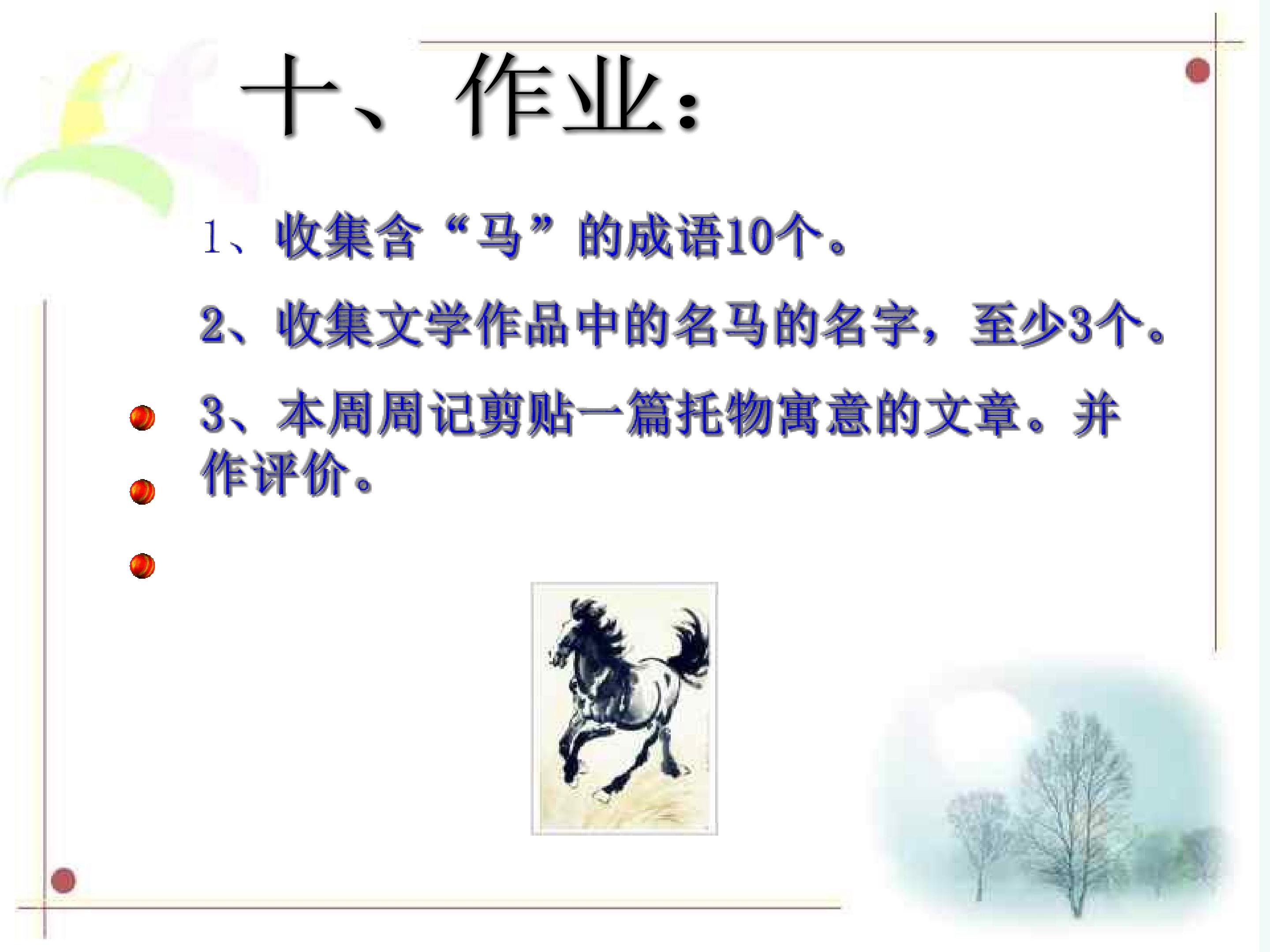 十、作业：

1、收集含“马”的成语10个。

2、收集文学作品中的名马的名字，至少3个。

3、本周周记剪贴一篇托物寓意的文章。并作评价。